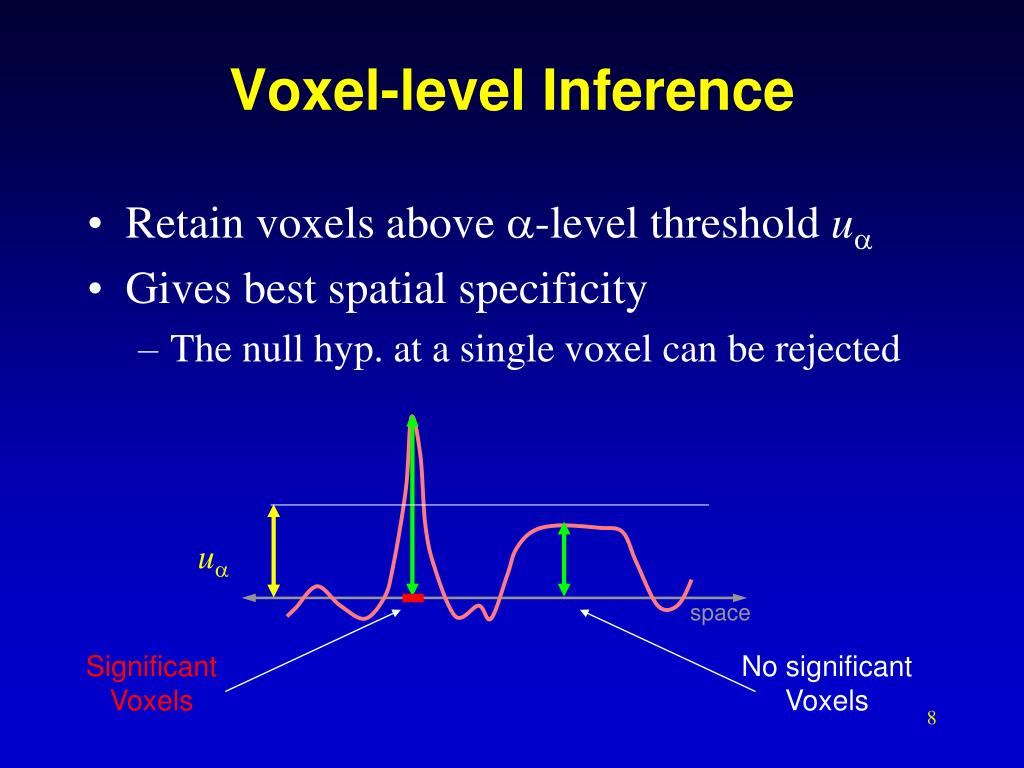 Voxel-level Inference

• Retain voxels above $\alpha$-level threshold $u_\alpha$
• Gives best spatial specificity
– The null hyp. at a single voxel can be rejected

$u_\alpha$

space

Significant Voxels

No significant Voxels

8